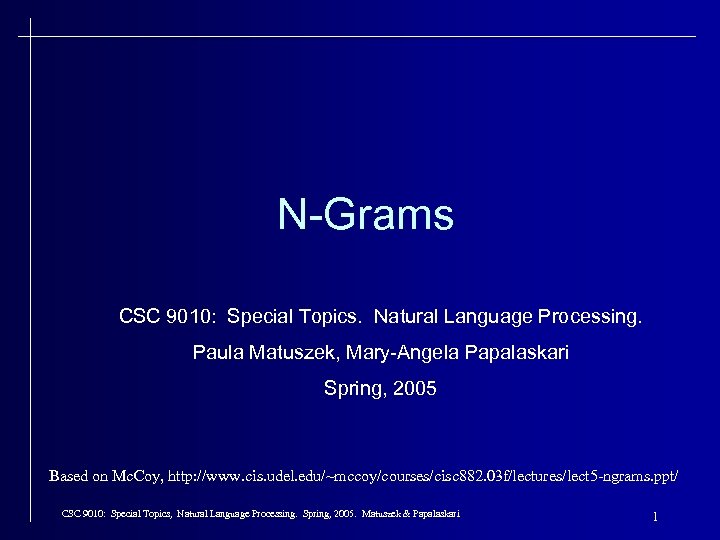 N-Grams

CSC 9010: Special Topics. Natural Language Processing.

Paula Matuszek, Mary-Angela Papalaskari

Spring, 2005

Based on McCoy, http://www.cis.udel.edu/~mccoy/courses/cisc882.03f/lectures/lect5-ngrams.ppt/

CSC 9010: Special Topics, Natural Language Processing. Spring, 2005. Matuszek & Papalaskari

1